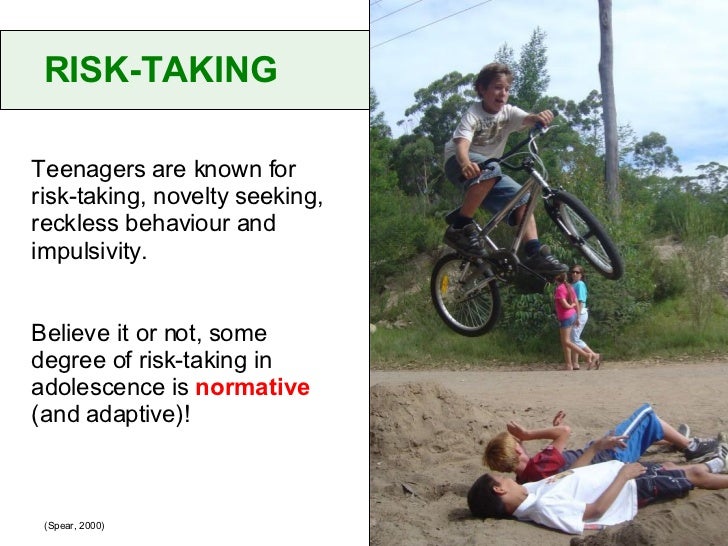 RISK-TAKING

Teenagers are known for risk-taking, novelty seeking, reckless behaviour and impulsivity.

Believe it or not, some degree of risk-taking in adolescence is normative (and adaptive)!

(Spear, 2000)